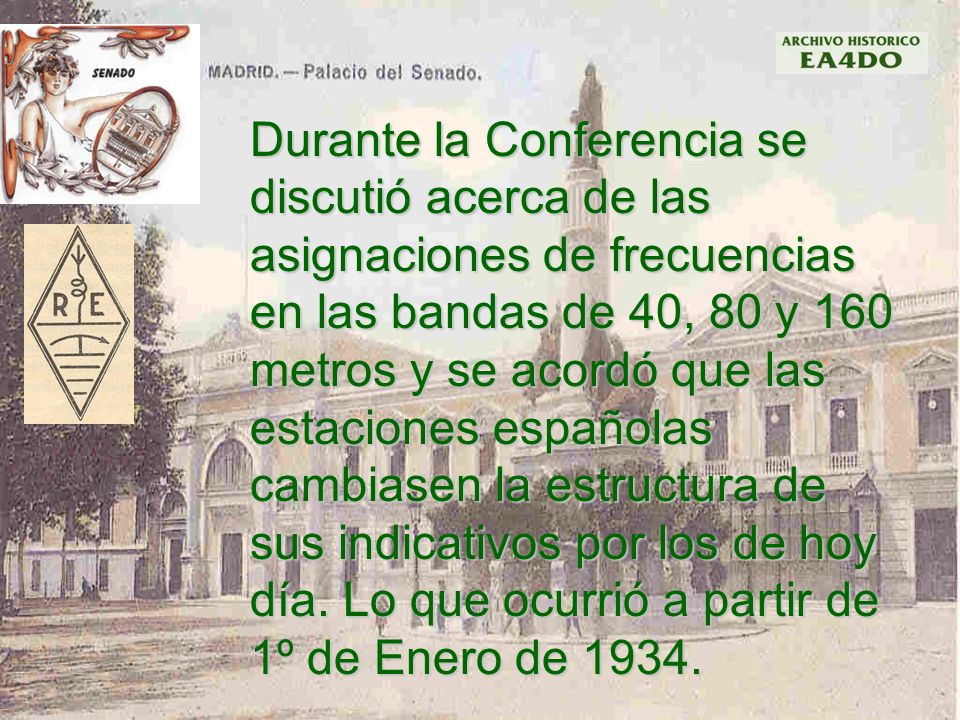 SENADO

MADRID. — Palacio del Senado.

ARCHIVO HISTORICO
EA4DO

R E

Durante la Conferencia se discutió acerca de las asignaciones de frecuencias en las bandas de 40, 80 y 160 metros y se acordó que las estaciones españolas cambiasen la estructura de sus indicativos por los de hoy día. Lo que ocurrió a partir de 1º de Enero de 1934.